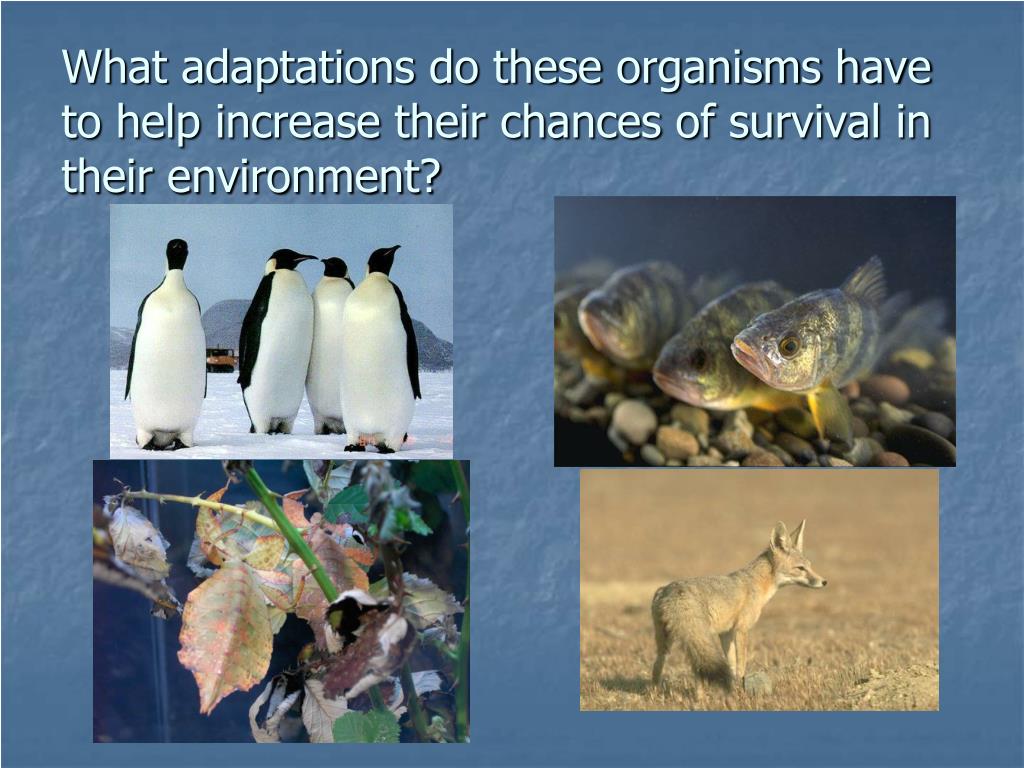 What adaptations do these organisms have to help increase their chances of survival in their environment?